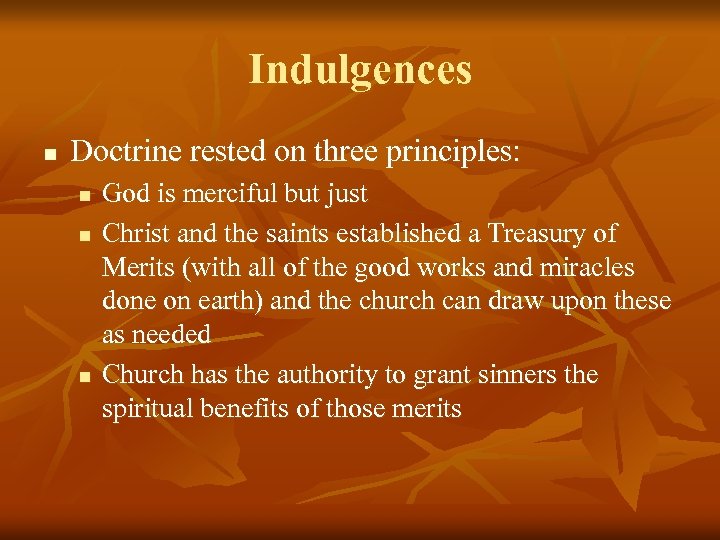 Indulgences

- Doctrine rested on three principles:
  - God is merciful but just
  - Christ and the saints established a Treasury of Merits (with all of the good works and miracles done on earth) and the church can draw upon these as needed
  - Church has the authority to grant sinners the spiritual benefits of those merits